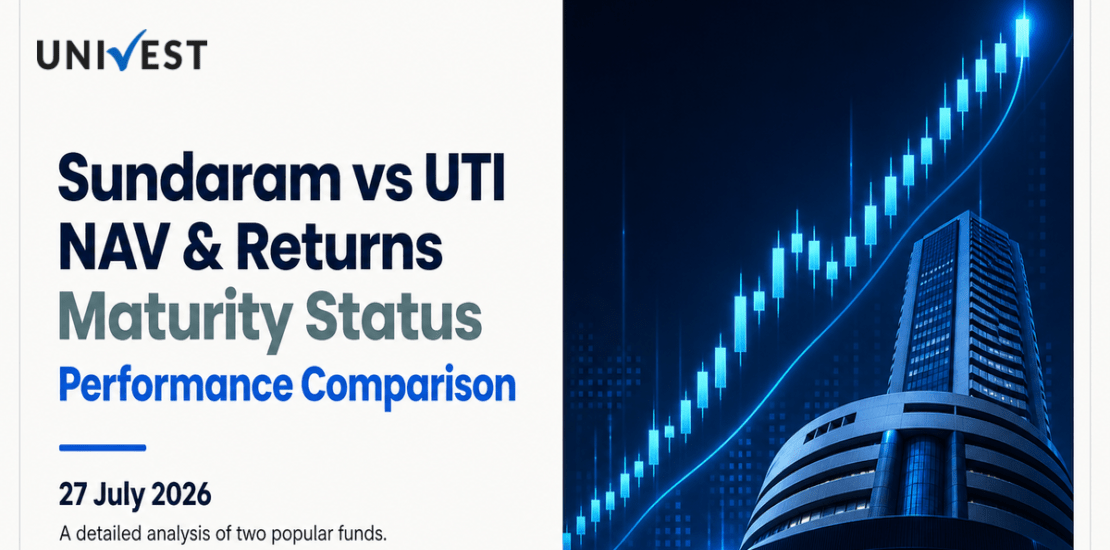 UNIVEST

Sundaram vs UTI NAV & Returns Maturity Status Performance Comparison

27 July 2026

A detailed analysis of two popular funds.